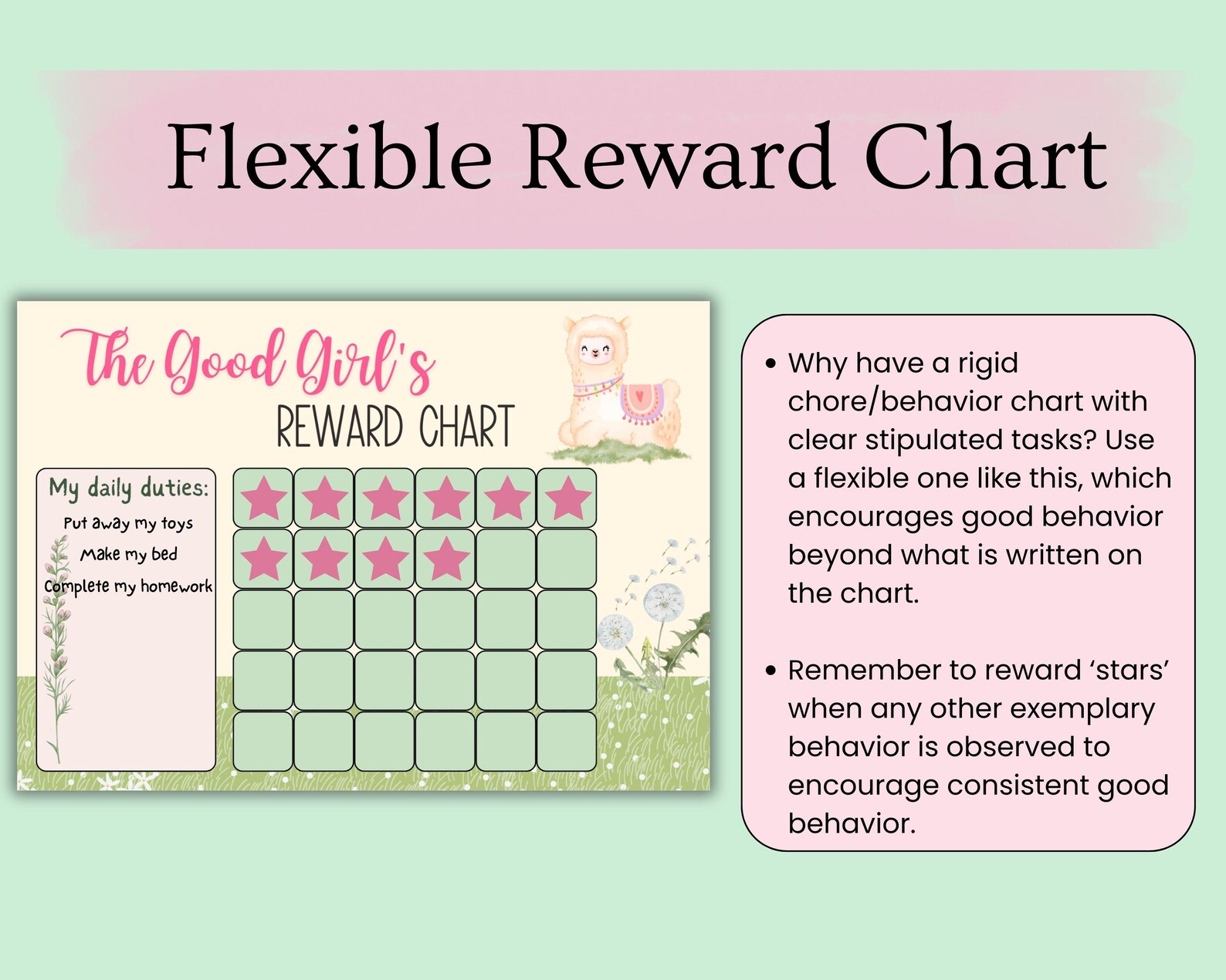 Flexible Reward Chart

The Good Girl's
REWARD CHART

My daily duties:
Put away my toys
Make my bed
Complete my homework

• Why have a rigid chore/behavior chart with clear stipulated tasks? Use a flexible one like this, which encourages good behavior beyond what is written on the chart.

• Remember to reward 'stars' when any other exemplary behavior is observed to encourage consistent good behavior.